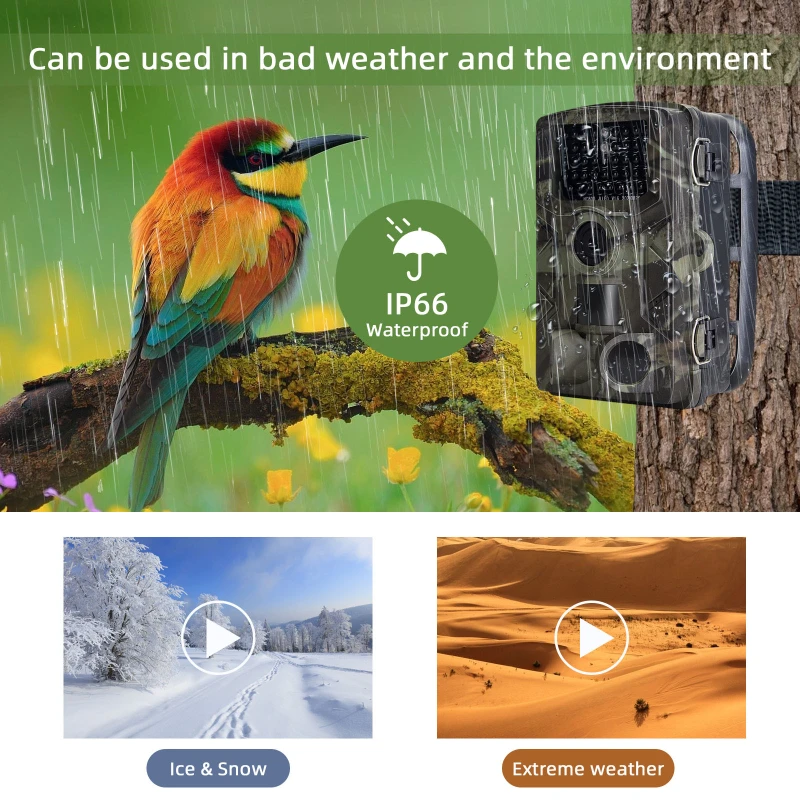 Can be used in bad weather and the environment

IP66
Waterproof

Ice & Snow

Extreme weather